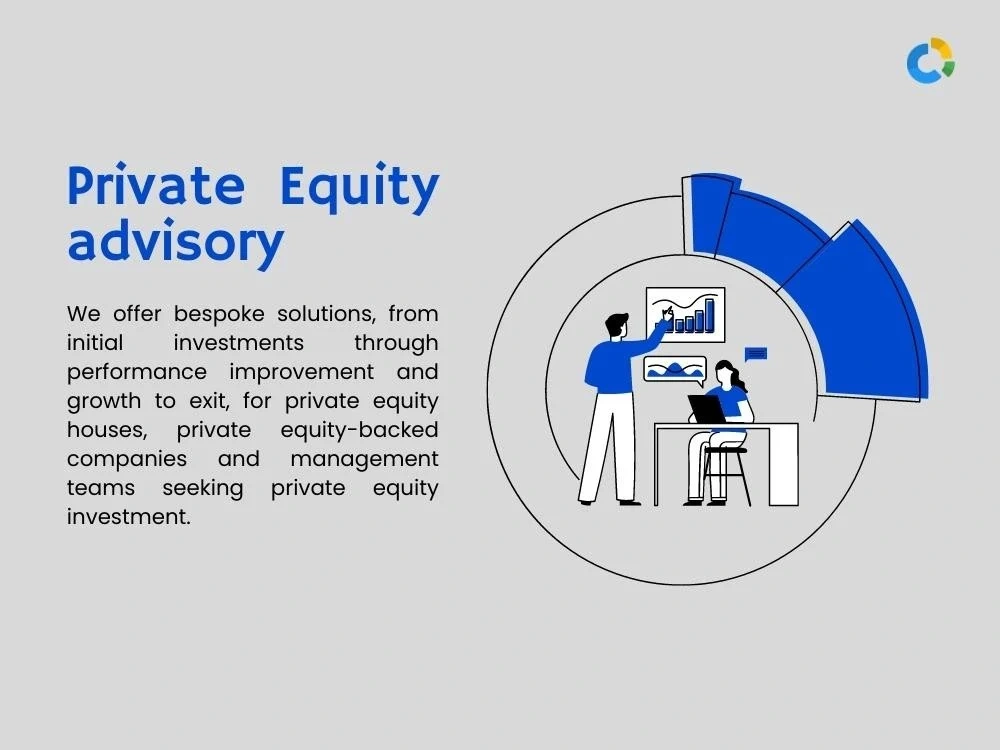 Private Equity advisory

We offer bespoke solutions, from initial investments through performance improvement and growth to exit, for private equity houses, private equity-backed companies and management teams seeking private equity investment.